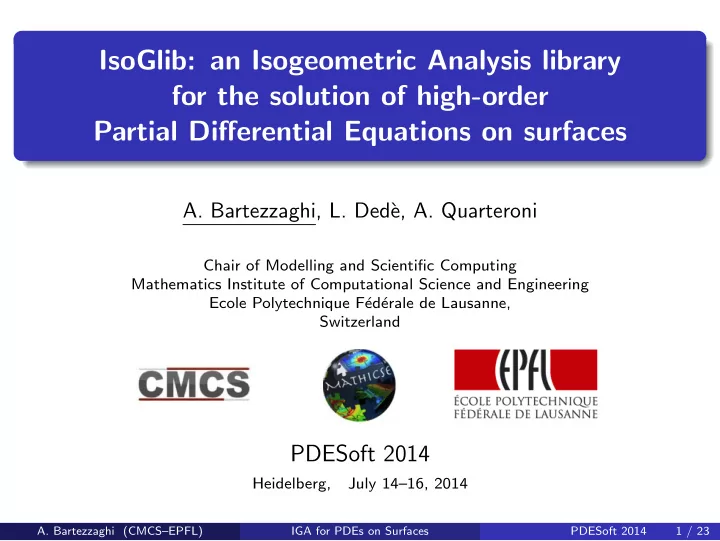 IsoGlib: an Isogeometric Analysis library for the solution of high-order Partial Differential Equations on surfaces

A. Bartezzaghi, L. Dedè, A. Quarteroni

Chair of Modelling and Scientific Computing
Mathematics Institute of Computational Science and Engineering
Ecole Polytechnique Fédérale de Lausanne,
Switzerland

CMCS

MATHICSE

EPFL
ÉCOLE POLYTECHNIQUE FÉDÉRALE DE LAUSANNE

PDESoft 2014

Heidelberg, July 14–16, 2014

A. Bartezzaghi (CMCS–EPFL) IGA for PDEs on Surfaces PDESoft 2014 1 / 23